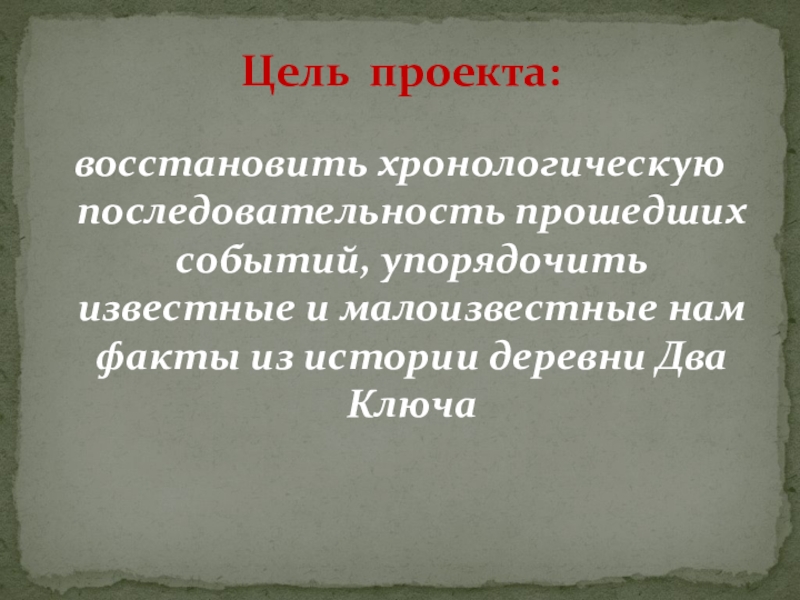 Цель проекта:

восстановить хронологическую последовательность прошедших событий, упорядочить известные и малоизвестные нам факты из истории деревни Два Ключа